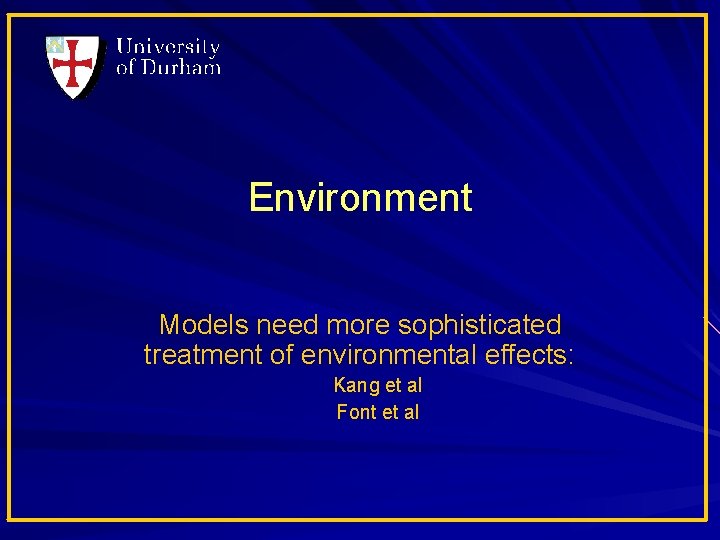 University of Durham

Environment

Models need more sophisticated treatment of environmental effects:

Kang et al

Font et al